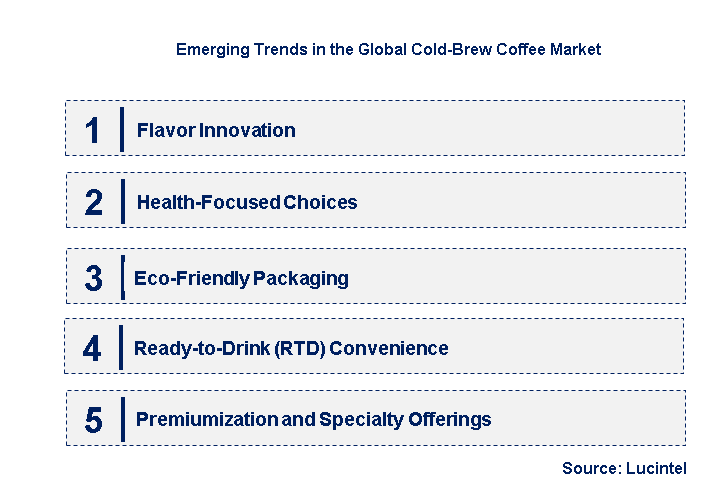 Emerging Trends in the Global Cold-Brew Coffee Market

1 Flavor Innovation

2 Health-Focused Choices

3 Eco-Friendly Packaging

4 Ready-to-Drink (RTD) Convenience

5 Premiumization and Specialty Offerings

Source: Lucintel